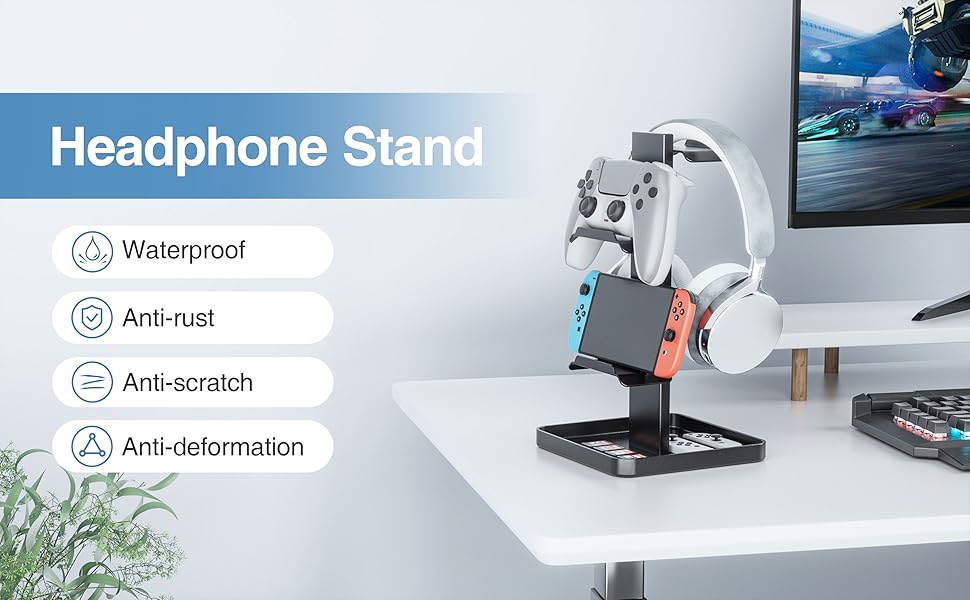 Headphone Stand

Waterproof

Anti-rust

Anti-scratch

Anti-deformation